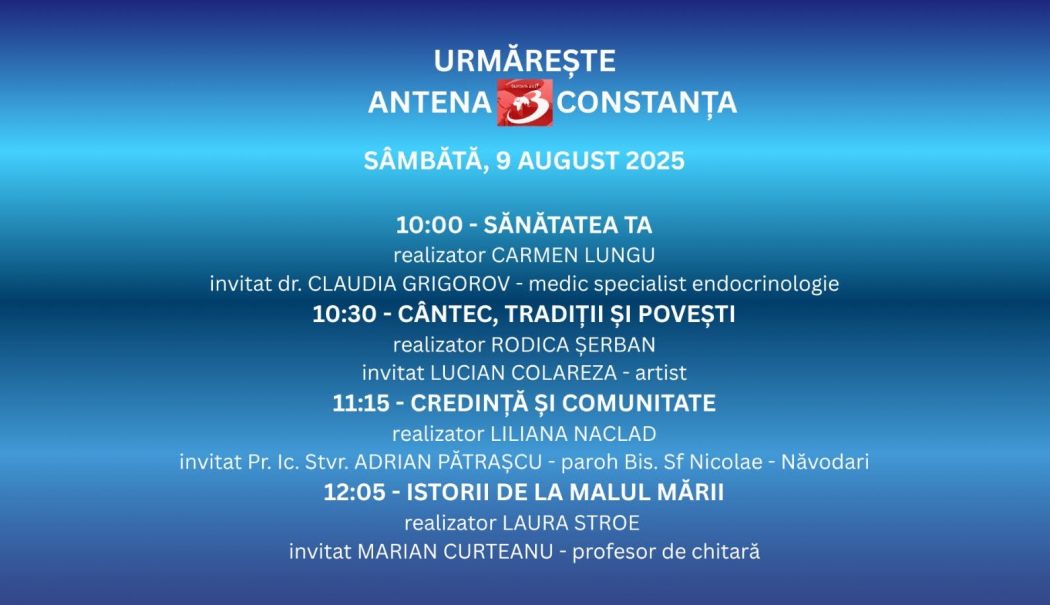 URMĂREȘTE
ANTENA 3 CONSTANȚA

SÂMBĂTĂ, 9 AUGUST 2025

10:00 - SĂNĂTATEA TA
realizator CARMEN LUNGU
invitat dr. CLAUDIA GRIGOROV - medic specialist endocrinologie
10:30 - CÂNTEC, TRADIȚII ȘI POVEȘTI
realizator RODICA ȘERBAN
invitat LUCIAN COLAREZA - artist
11:15 - CREDINȚĂ ȘI COMUNITATE
realizator LILIANA NACLAD
invitat Pr. Ic. Stvr. ADRIAN PĂTRAȘCU - paroh Bis. Sf Nicolae - Năvodari
12:05 - ISTORII DE LA MALUL MĂRII
realizator LAURA STROE
invitat MARIAN CURTEANU - profesor de chitară